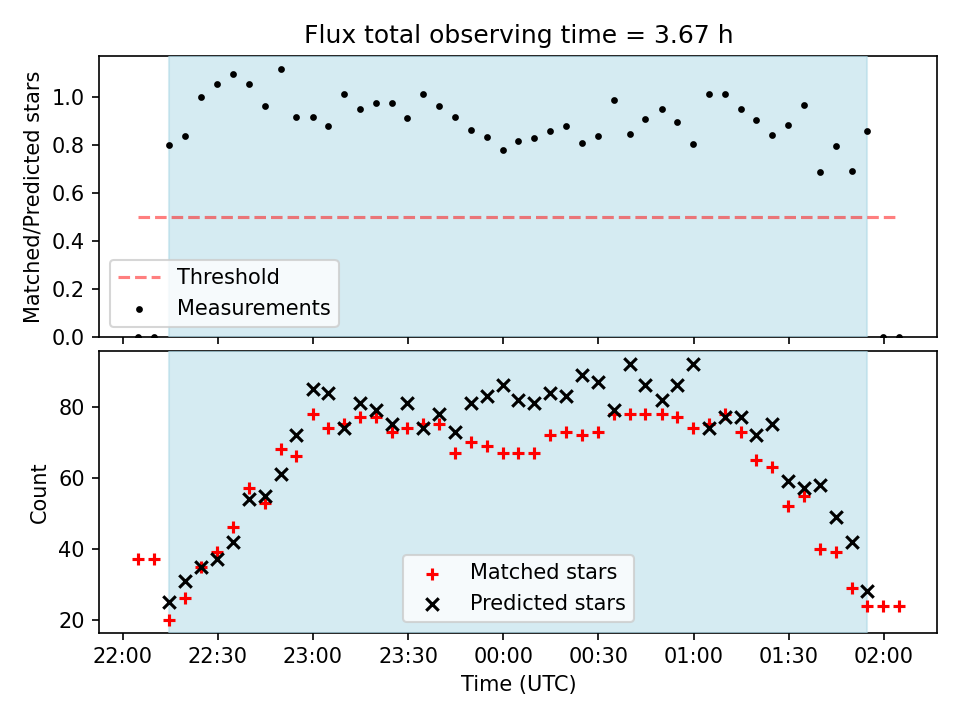 Flux total observing time = 3.67 h

Matched/Predicted stars

1.0
0.8
0.6
0.4
0.2
0.0

Threshold
Measurements

Count

80
60
40
20

Matched stars
Predicted stars

22:00 22:30 23:00 23:30 00:00 00:30 01:00 01:30 02:00

Time (UTC)